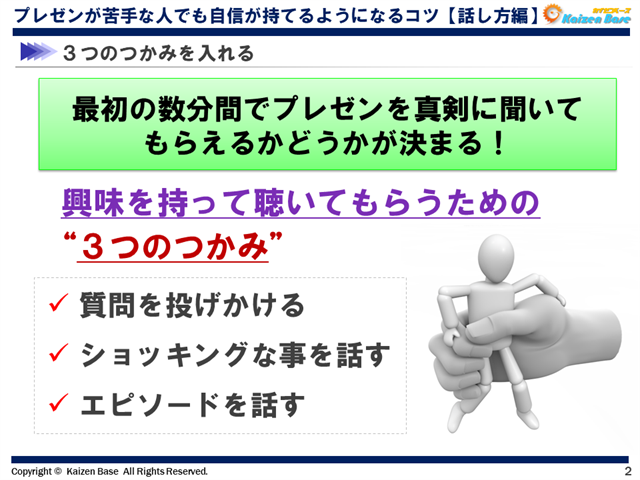 プレゼンが苦手な人でも自信が持てるようになるコツ【話し方編】

カイゼンベース Kaizen Base

３つのつかみを入れる

最初の数分間でプレゼンを真剣に聞いてもらえるかどうかが決まる！

興味を持って聴いてもらうための
“３つのつかみ”

✓ 質問を投げかける
✓ ショッキングな事を話す
✓ エピソードを話す

Copyright © Kaizen Base All Rights Reserved.

2